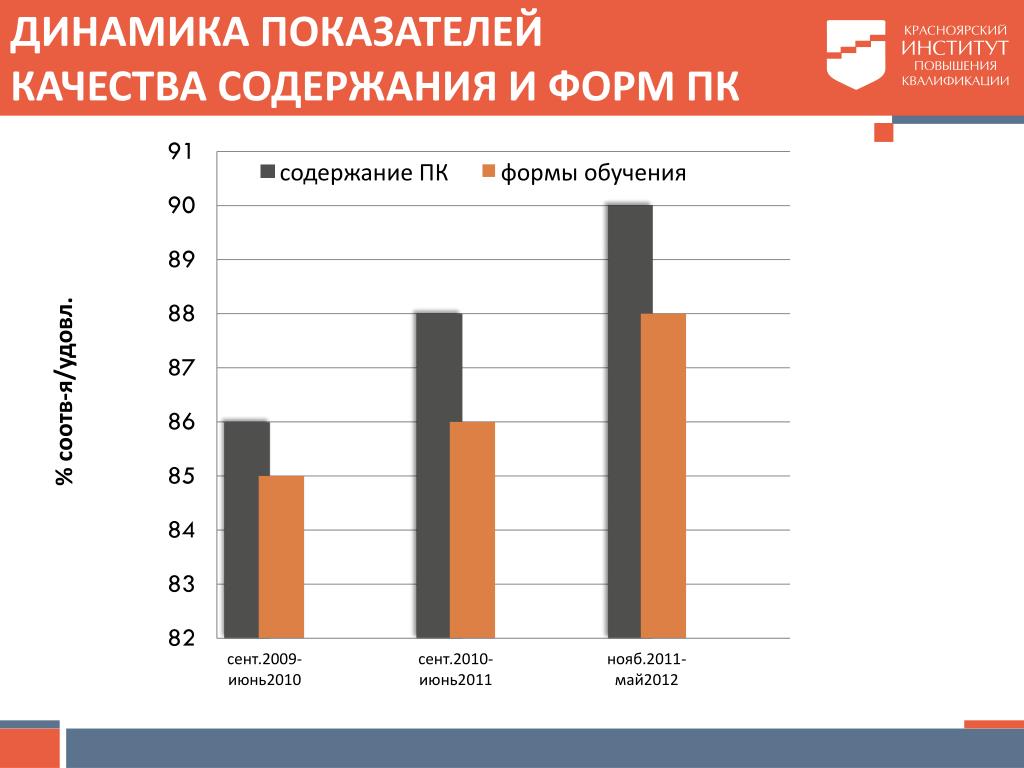 ДИНАМИКА ПОКАЗАТЕЛЕЙ КАЧЕСТВА СОДЕРЖАНИЯ И ФОРМ ПК

КРАСНОЯРСКИЙ ИНСТИТУТ ПОВЫШЕНИЯ КВАЛИФИКАЦИИ

содержание ПК
формы обучения

% соотв-я/удовл.

91
90
89
88
87
86
85
84
83
82

сент.2009-июнь2010
сент.2010-июнь2011
нояб.2011-май2012